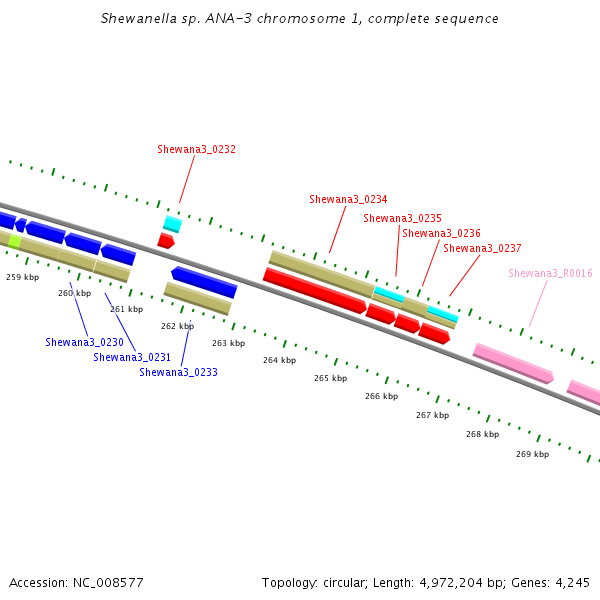 Shewanella sp. ANA-3 chromosome 1, complete sequence

Shewana3_0232

Shewana3_0234

Shewana3_0235

Shewana3_0236

Shewana3_0237

Shewana3_R0016

259 kbp

260 kbp

261 kbp

262 kbp

263 kbp

264 kbp

265 kbp

266 kbp

267 kbp

268 kbp

269 kbp

Shewana3_0230

Shewana3_0231

Shewana3_0233

Accession: NC_008577

Topology: circular; Length: 4,972,204 bp; Genes: 4,245